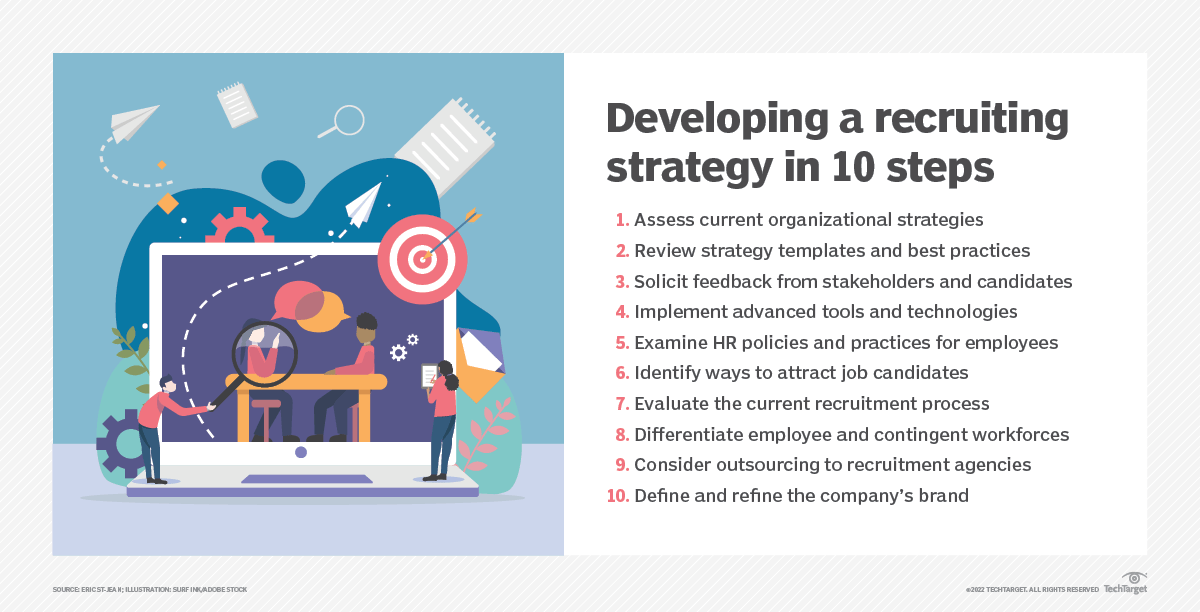 Developing a recruiting strategy in 10 steps

1. Assess current organizational strategies
2. Review strategy templates and best practices
3. Solicit feedback from stakeholders and candidates
4. Implement advanced tools and technologies
5. Examine HR policies and practices for employees
6. Identify ways to attract job candidates
7. Evaluate the current recruitment process
8. Differentiate employee and contingent workforces
9. Consider outsourcing to recruitment agencies
10. Define and refine the company's brand

SOURCE: ERIC ST-JEAN; ILLUSTRATION: SURF INK/ADOBE STOCK

©2022 TECHTARGET. ALL RIGHTS RESERVED TechTarget